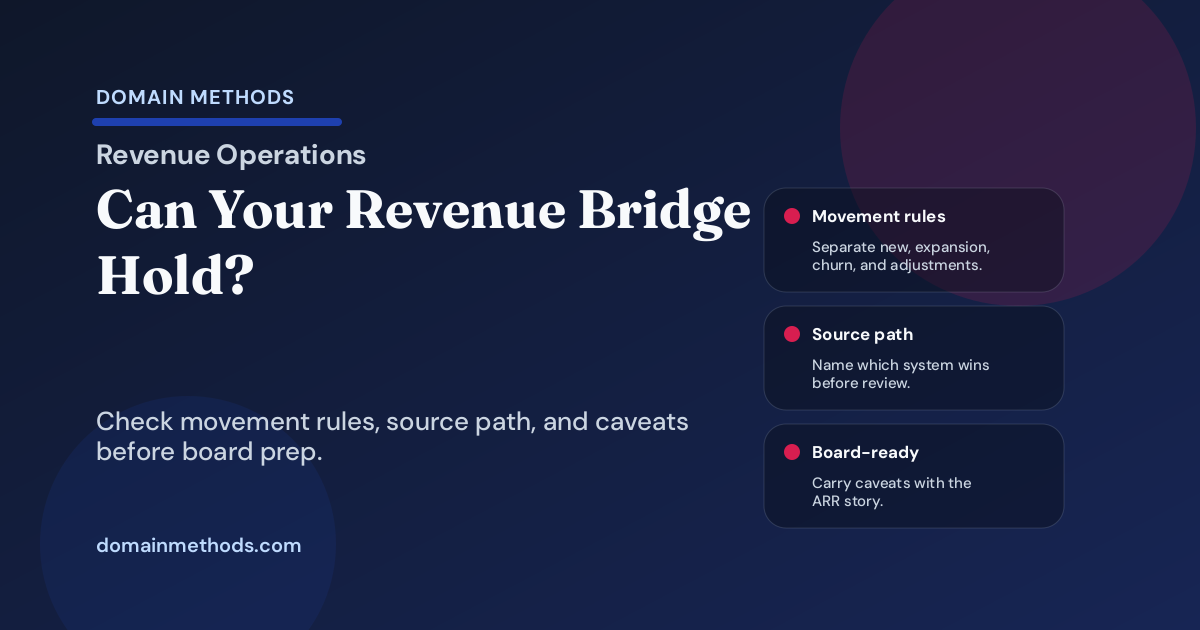 DOMAIN METHODS

Revenue Operations

Can Your Revenue Bridge Hold?

Check movement rules, source path, and caveats before board prep.

domainmethods.com

Movement rules
Separate new, expansion, churn, and adjustments.

Source path
Name which system wins before review.

Board-ready
Carry caveats with the ARR story.